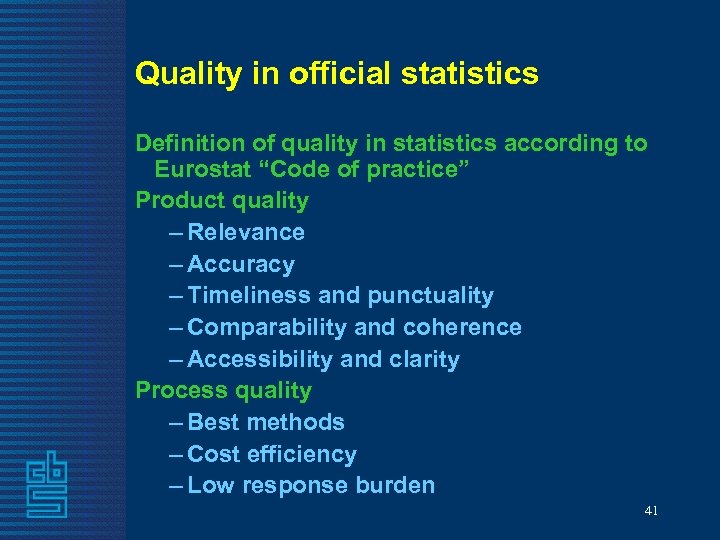 Quality in official statistics

Definition of quality in statistics according to Eurostat “Code of practice”

Product quality

– Relevance
– Accuracy
– Timeliness and punctuality
– Comparability and coherence
– Accessibility and clarity

Process quality

– Best methods
– Cost efficiency
– Low response burden

cbs

41